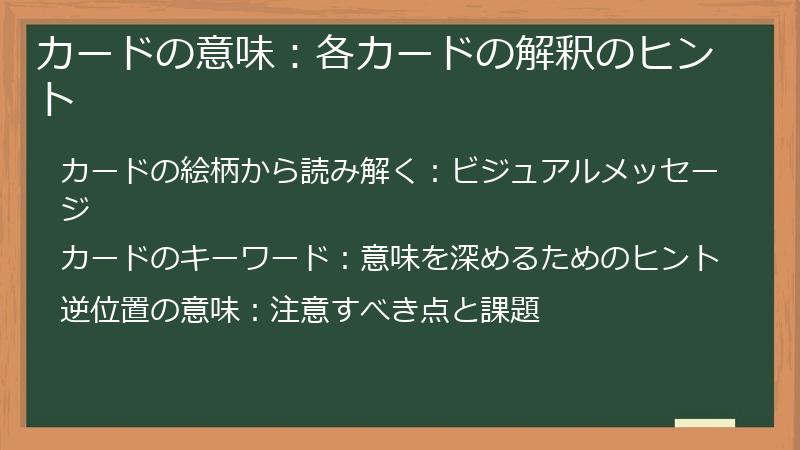 カードの意味：各カードの解釈のヒント

カードの絵柄から読み解く：ビジュアルメッセージ

カードのキーワード：意味を深めるためのヒント

逆位置の意味：注意すべき点と課題